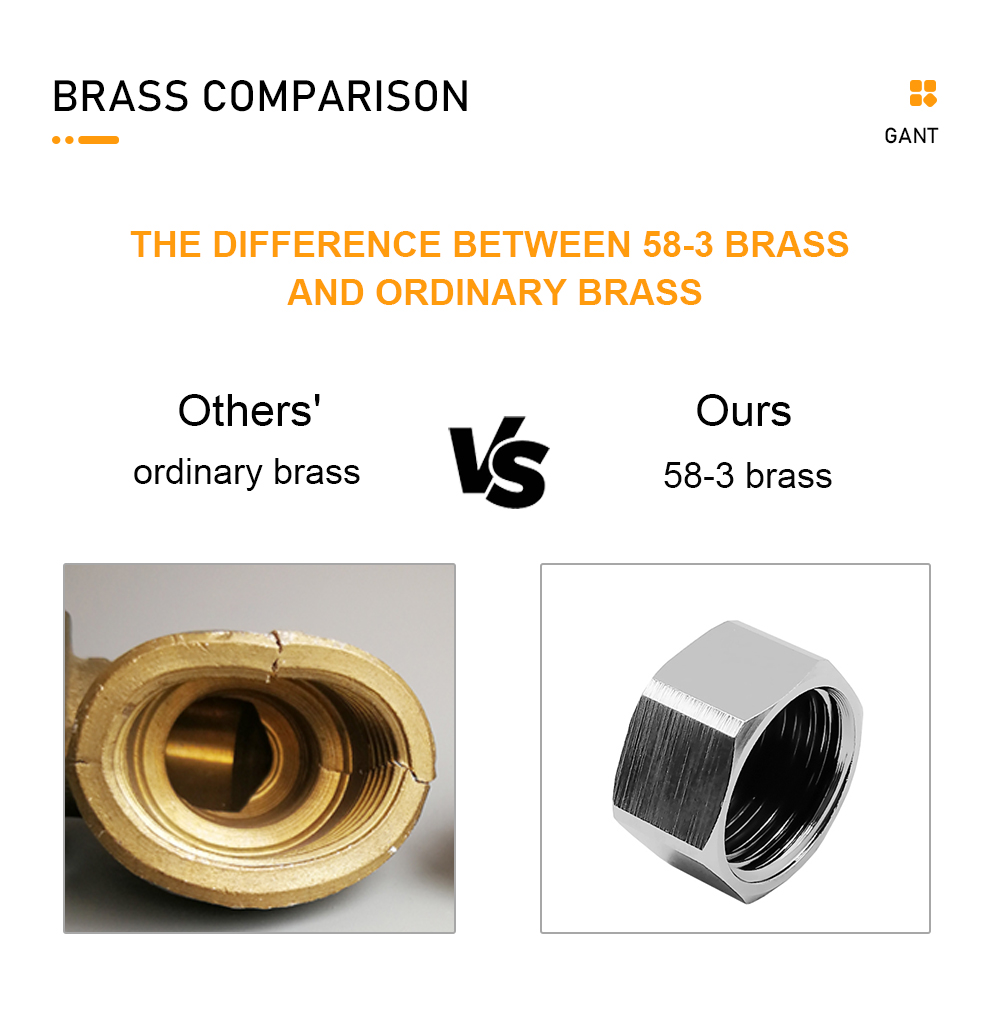 BRASS COMPARISON

GANT

THE DIFFERENCE BETWEEN 58-3 BRASS AND ORDINARY BRASS

Others'
ordinary brass

VS

Ours
58-3 brass